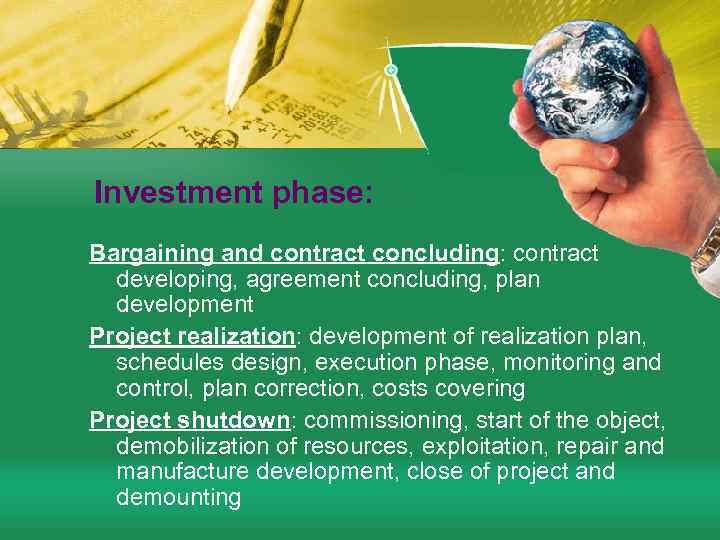 Investment phase:

Bargaining and contract concluding: contract developing, agreement concluding, plan development

Project realization: development of realization plan, schedules design, execution phase, monitoring and control, plan correction, costs covering

Project shutdown: commissioning, start of the object, demobilization of resources, exploitation, repair and manufacture development, close of project and demounting